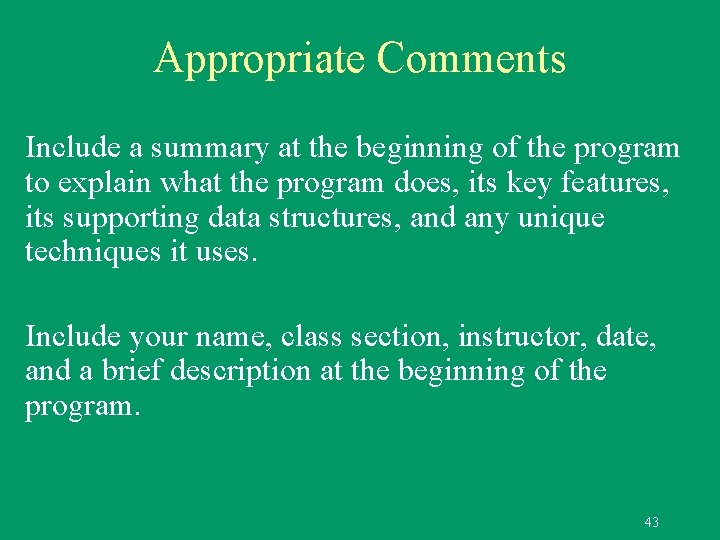 Appropriate Comments

Include a summary at the beginning of the program to explain what the program does, its key features, its supporting data structures, and any unique techniques it uses.

Include your name, class section, instructor, date, and a brief description at the beginning of the program.

43